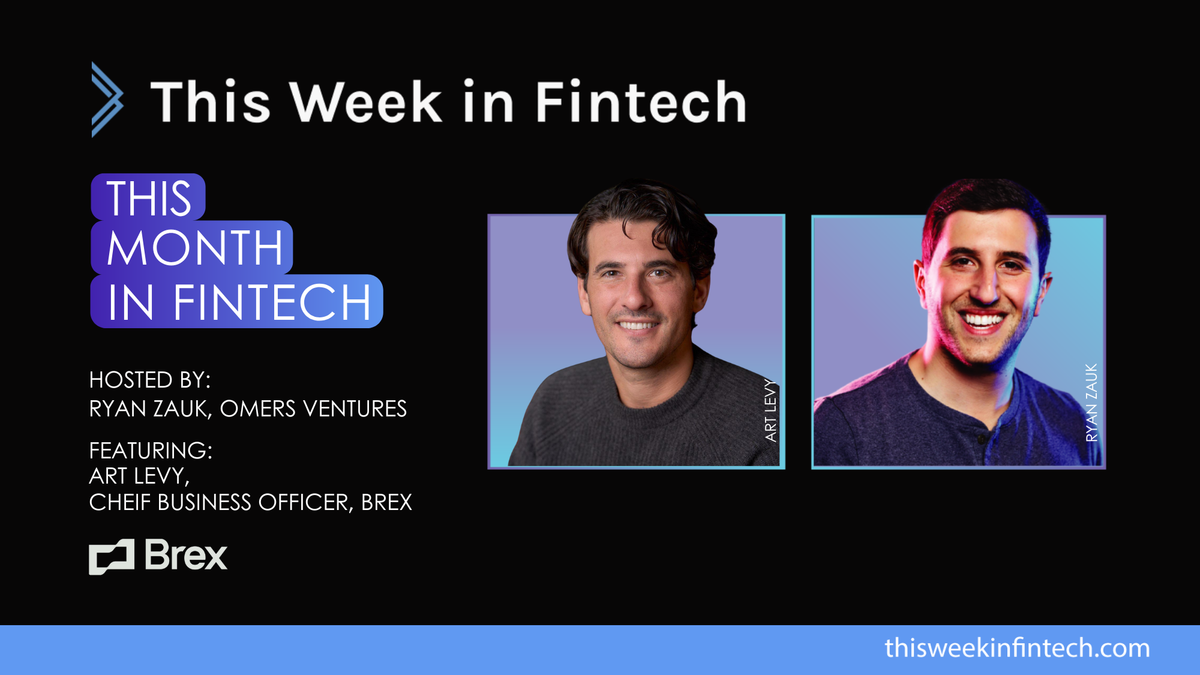 This Week in Fintech

THIS
MONTH
IN FINTECH

HOSTED BY:
RYAN ZAUK, OMERS VENTURES

FEATURING:
ART LEVY,
CHEIF BUSINESS OFFICER, BREX

Brex

ART LEVY

RYAN ZAUK

thisweekinfintech.com